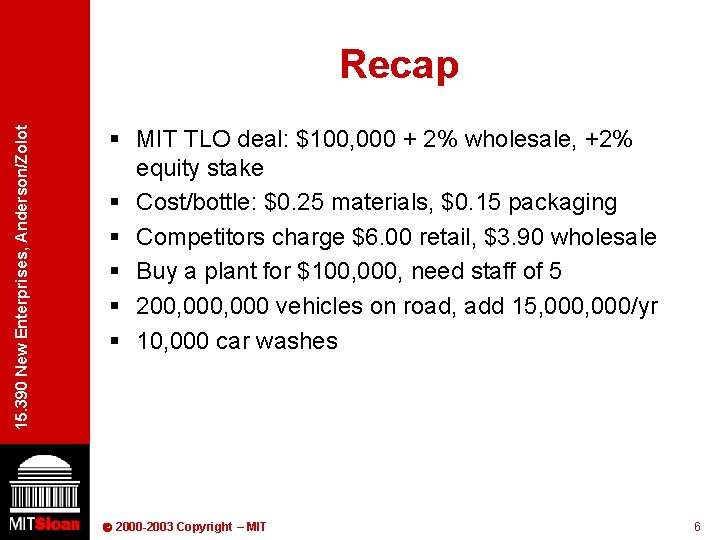 15.390 New Enterprises, Anderson/Zolot

Recap

▪ MIT TLO deal: \$100,000 + 2% wholesale, +2% equity stake
▪ Cost/bottle: \$0.25 materials, \$0.15 packaging
▪ Competitors charge \$6.00 retail, \$3.90 wholesale
▪ Buy a plant for \$100,000, need staff of 5
▪ 200,000,000 vehicles on road, add 15,000,000/yr
▪ 10,000 car washes

MITSloan

© 2000-2003 Copyright – MIT

6